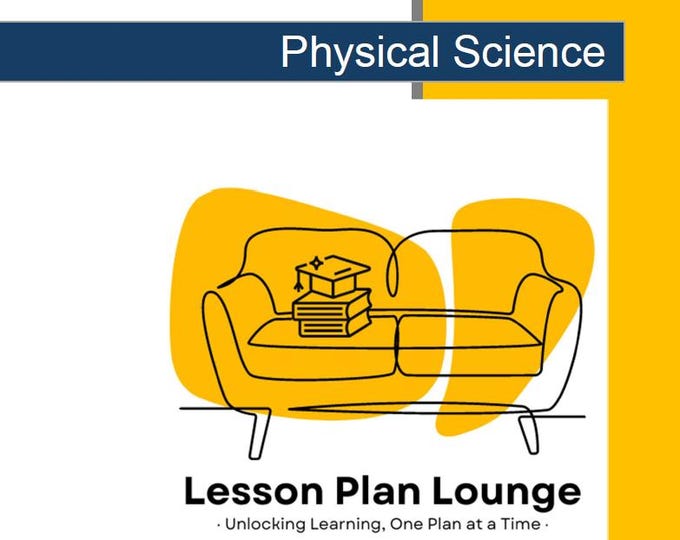 Physical Science

Lesson Plan Lounge
· Unlocking Learning, One Plan at a Time ·